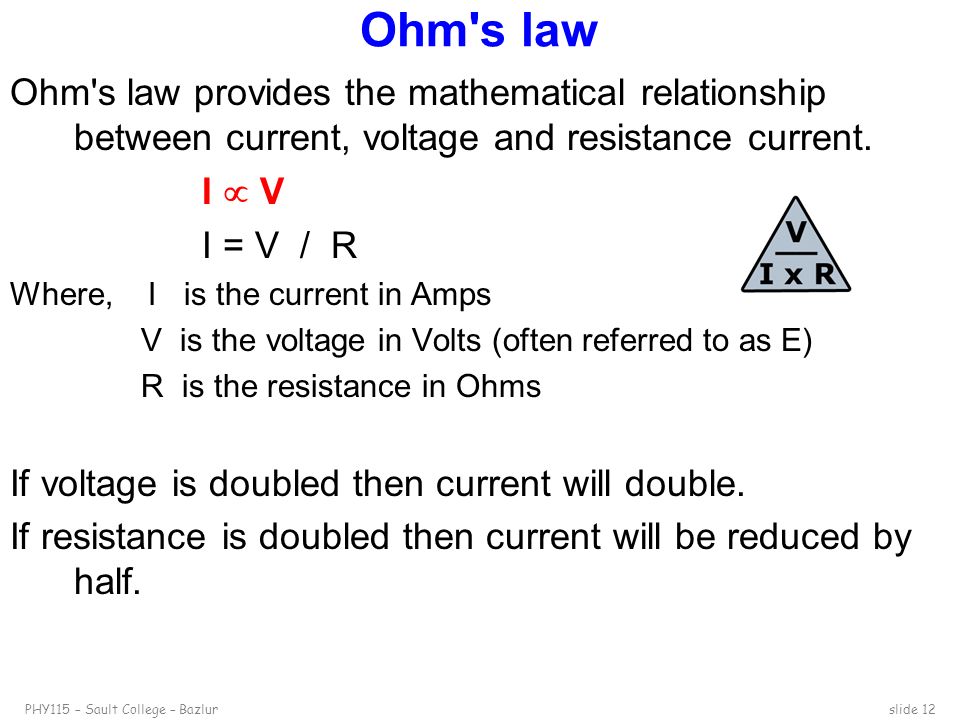 Ohm's law

Ohm's law provides the mathematical relationship between current, voltage and resistance current.

$I \propto V$

$I = V / R$

V

I x R

Where, I is the current in Amps

V is the voltage in Volts (often referred to as E)

R is the resistance in Ohms

If voltage is doubled then current will double.

If resistance is doubled then current will be reduced by half.

PHY115 – Sault College – Bazlur

slide 12